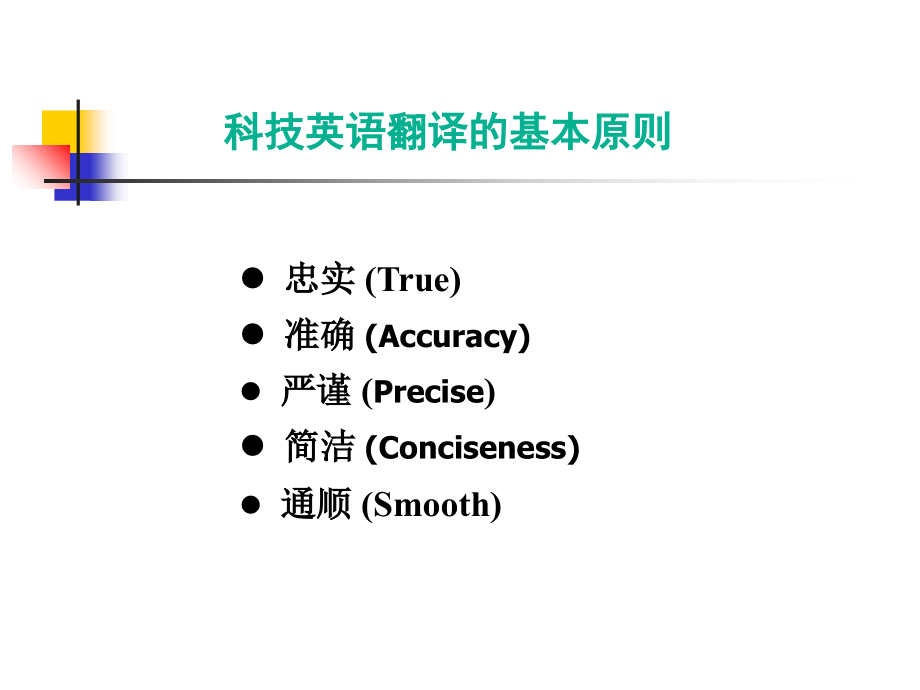 科技英语翻译的基本原则

• 忠实 (True)
• 准确 (Accuracy)
• 严谨 (Precise)
• 简洁 (Conciseness)
• 通顺 (Smooth)